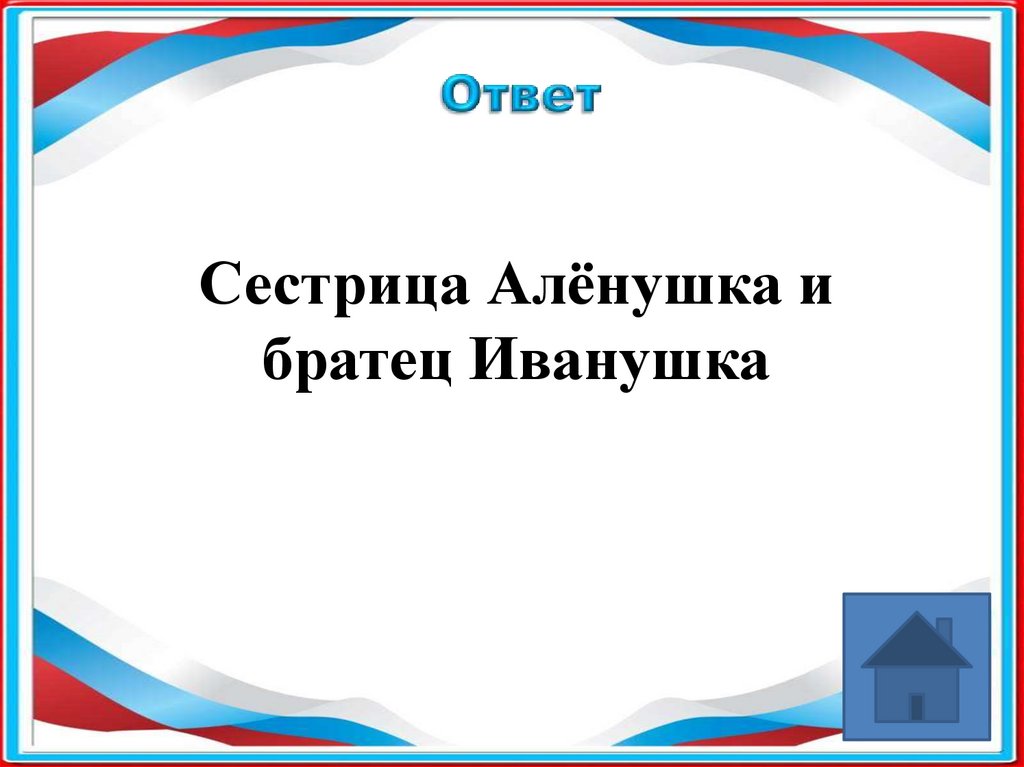 Ответ

Сестрица Алёнушка и братец Иванушка